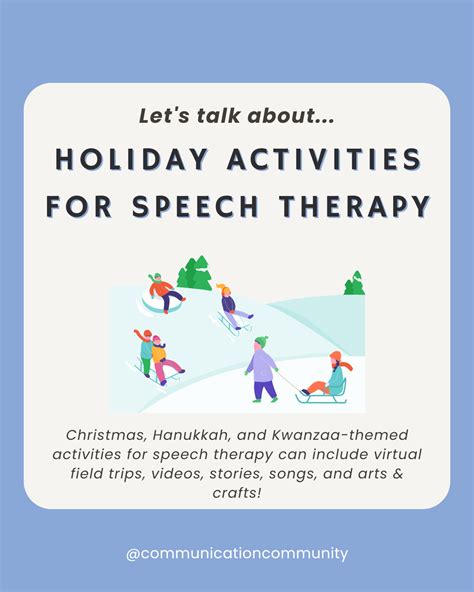 Let's talk about...

HOLIDAY ACTIVITIES FOR SPEECH THERAPY

Christmas, Hanukkah, and Kwanzaa-themed activities for speech therapy can include virtual field trips, videos, stories, songs, and arts & crafts!

@communicationcommunity